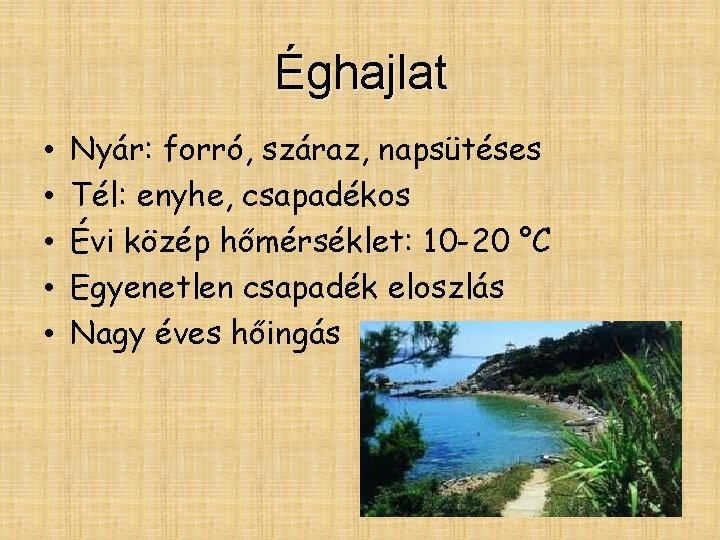 Éghajlat

• Nyár: forró, száraz, napsütéses
• Tél: enyhe, csapadékos
• Évi közép hőmérséklet: 10-20 °C
• Egyenetlen csapadék eloszlás
• Nagy éves hőingás